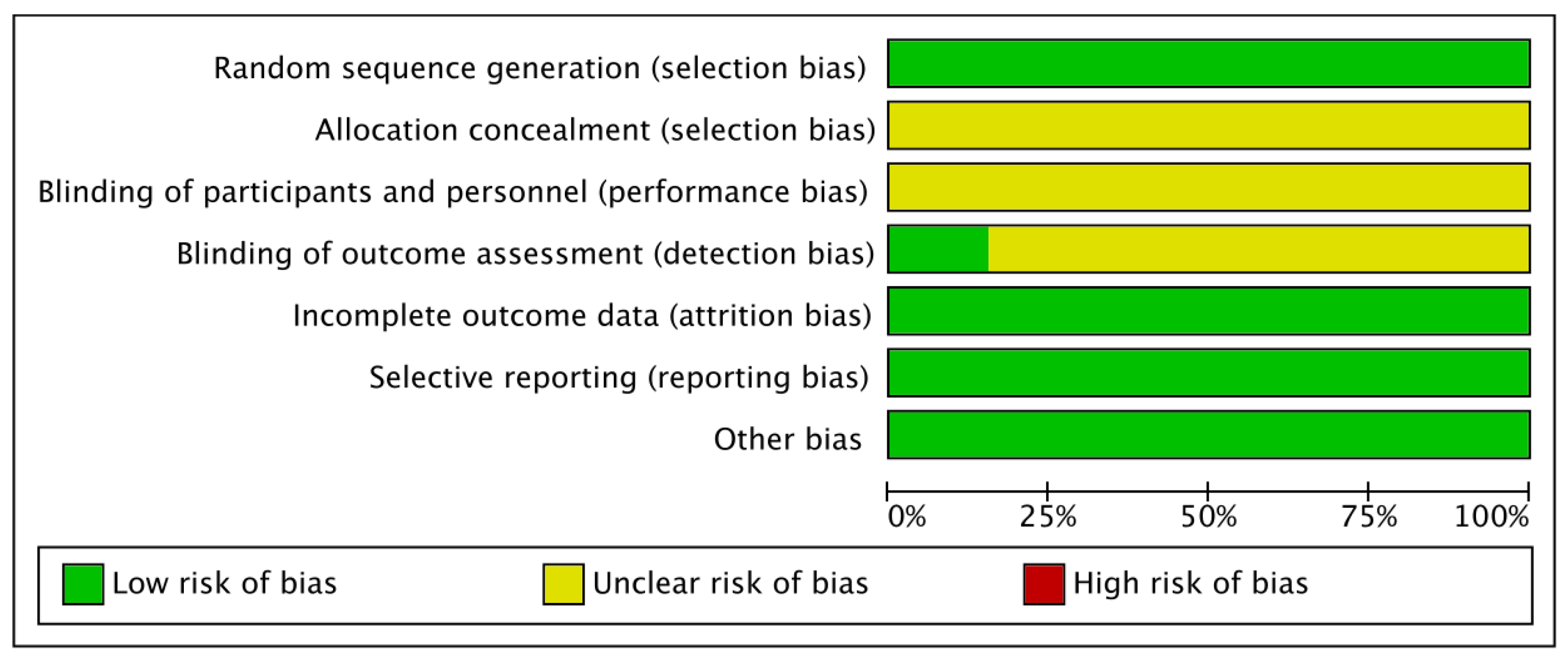 Random sequence generation (selection bias)
Allocation concealment (selection bias)
Blinding of participants and personnel (performance bias)
Blinding of outcome assessment (detection bias)
Incomplete outcome data (attrition bias)
Selective reporting (reporting bias)
Other bias

0% 25% 50% 75% 100%

Low risk of bias
Unclear risk of bias
High risk of bias